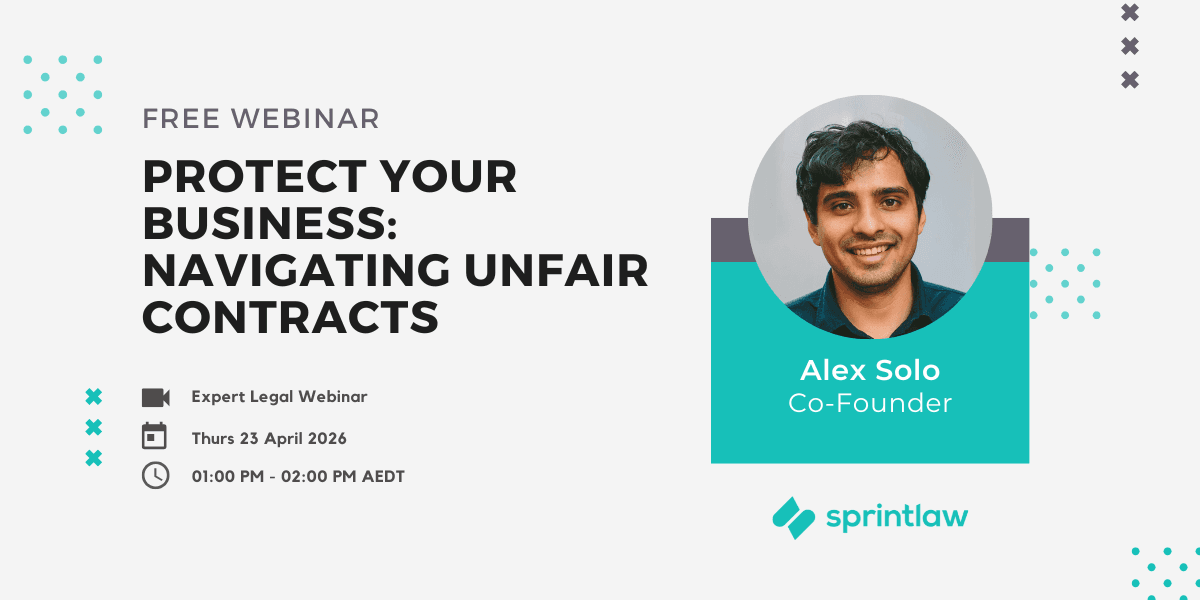 FREE WEBINAR

PROTECT YOUR BUSINESS: NAVIGATING UNFAIR CONTRACTS

Expert Legal Webinar

Thurs 23 April 2026

01:00 PM - 02:00 PM AEDT

Alex Solo
Co-Founder

sprintlaw